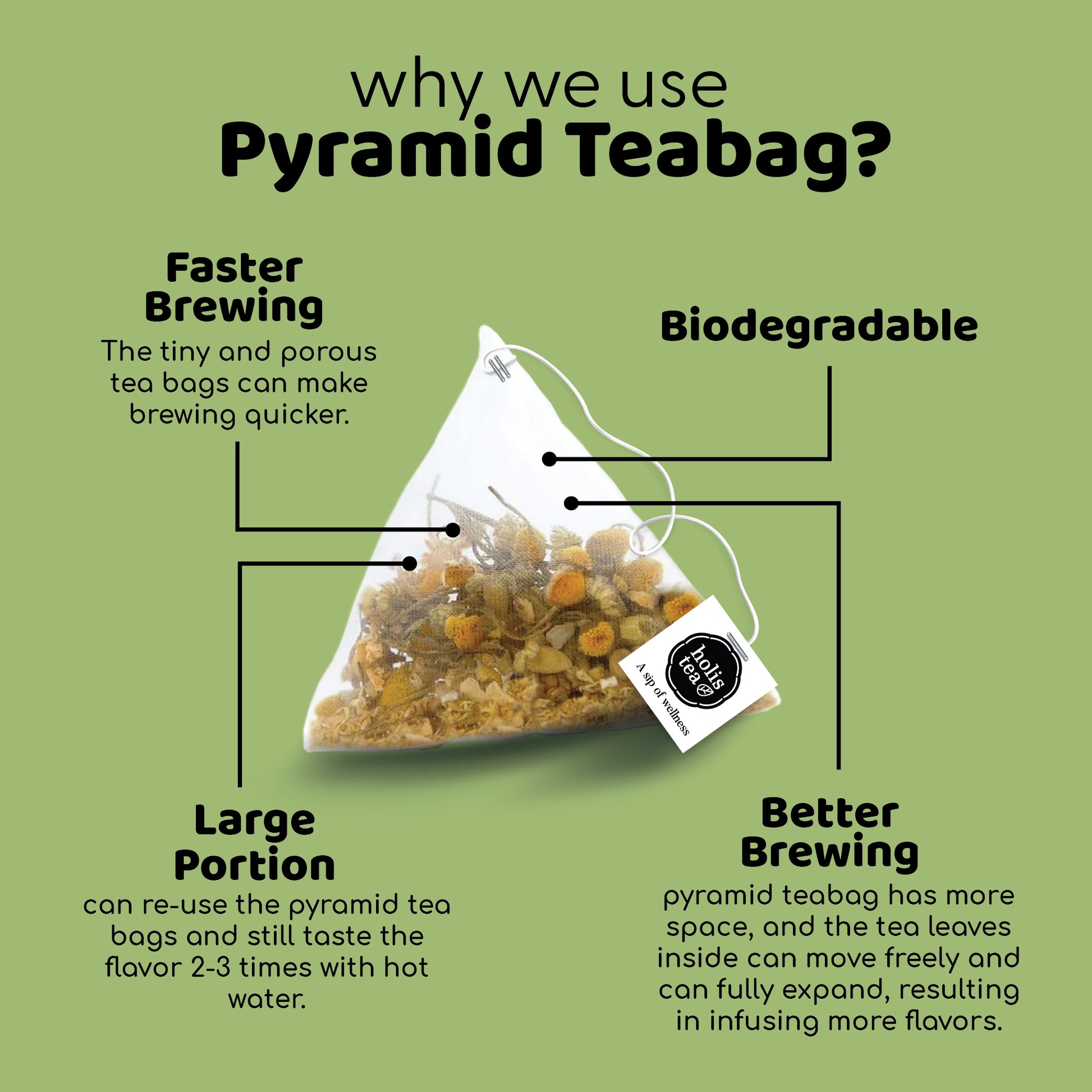 why we use
Pyramid Teabag?

Faster Brewing
The tiny and porous tea bags can make brewing quicker.

Biodegradable

holis tea
A sip of wellness

Large Portion
can re-use the pyramid tea bags and still taste the flavor 2-3 times with hot water.

Better Brewing
pyramid teabag has more space, and the tea leaves inside can move freely and can fully expand, resulting in infusing more flavors.